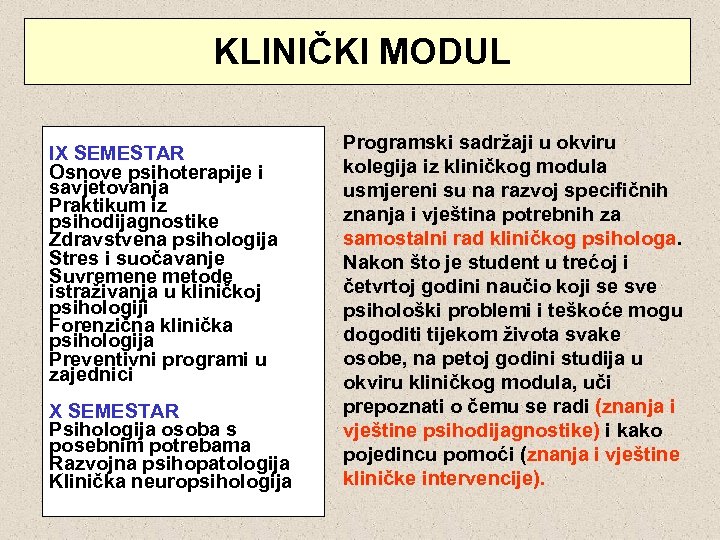 KLINIČKI MODUL

IX SEMESTAR
Osnove psihoterapije i savjetovanja
Praktikum iz psihodijagnostike
Zdravstvena psihologija
Stres i suočavanje
Suvremene metode istraživanja u kliničkoj psihologiji
Forenzična klinička psihologija
Preventivni programi u zajednici

X SEMESTAR
Psihologija osoba s posebnim potrebama
Razvojna psihopatologija
Klinička neuropsihologija

Programski sadržaji u okviru kolegija iz kliničkog modula usmjereni su na razvoj specifičnih znanja i vještina potrebnih za samostalni rad kliničkog psihologa. Nakon što je student u trećoj i četvrtoj godini naučio koji se sve psihološki problemi i teškoće mogu dogoditi tijekom života svake osobe, na petoj godini studija u okviru kliničkog modula, uči prepoznati o čemu se radi (znanja i vještine psihodijagnostike) i kako pojedincu pomoći (znanja i vještine kliničke intervencije).